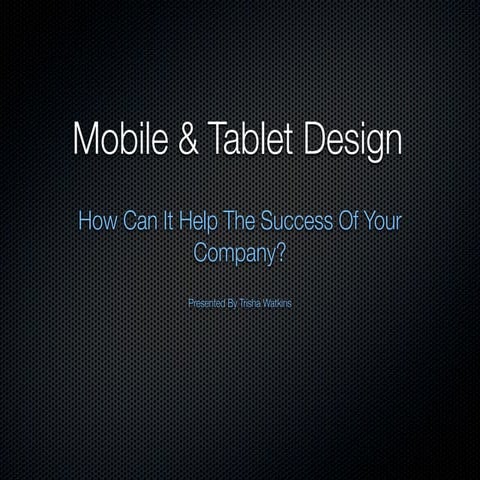 Mobile & Tablet Design

How Can It Help The Success Of Your Company?

Presented By Trisha Watkins